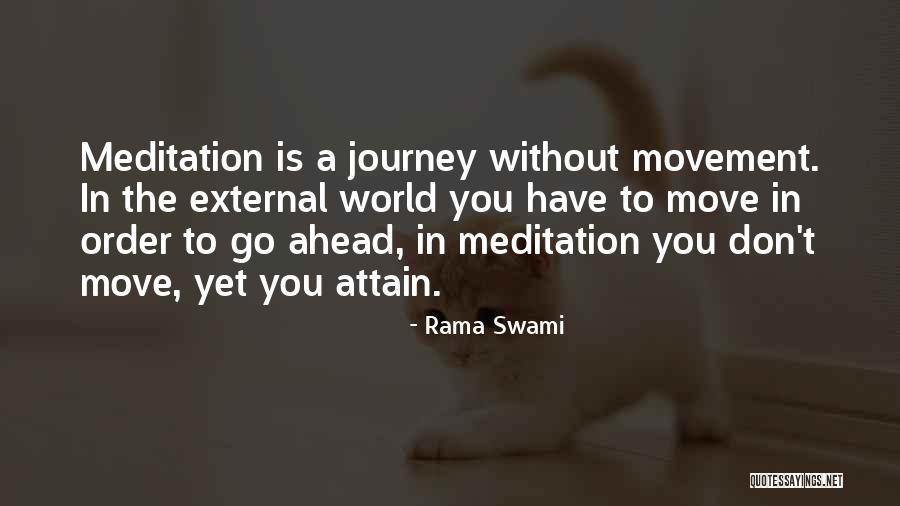 Meditation is a journey without movement. In the external world you have to move in order to go ahead, in meditation you don't move, yet you attain.

- Rama Swami

QUOTESSAYINGS.NET